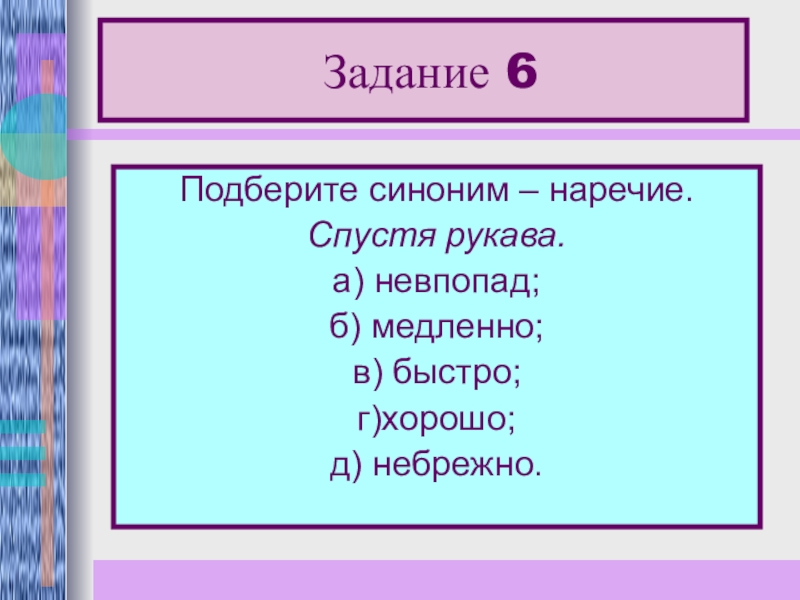 Задание 6

Подберите синоним – наречие.
Спустя рукава.
а) невпопад;
б) медленно;
в) быстро;
г)хорошо;
д) небрежно.